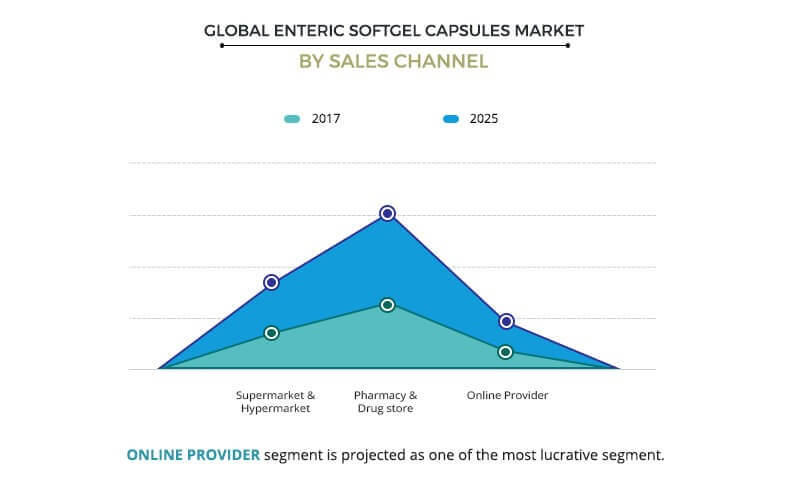 GLOBAL ENTERIC SOFTGEL CAPSULES MARKET
BY SALES CHANNEL

2017
2025

Supermarket & Hypermarket
Pharmacy & Drug store
Online Provider

ONLINE PROVIDER segment is projected as one of the most lucrative segment.